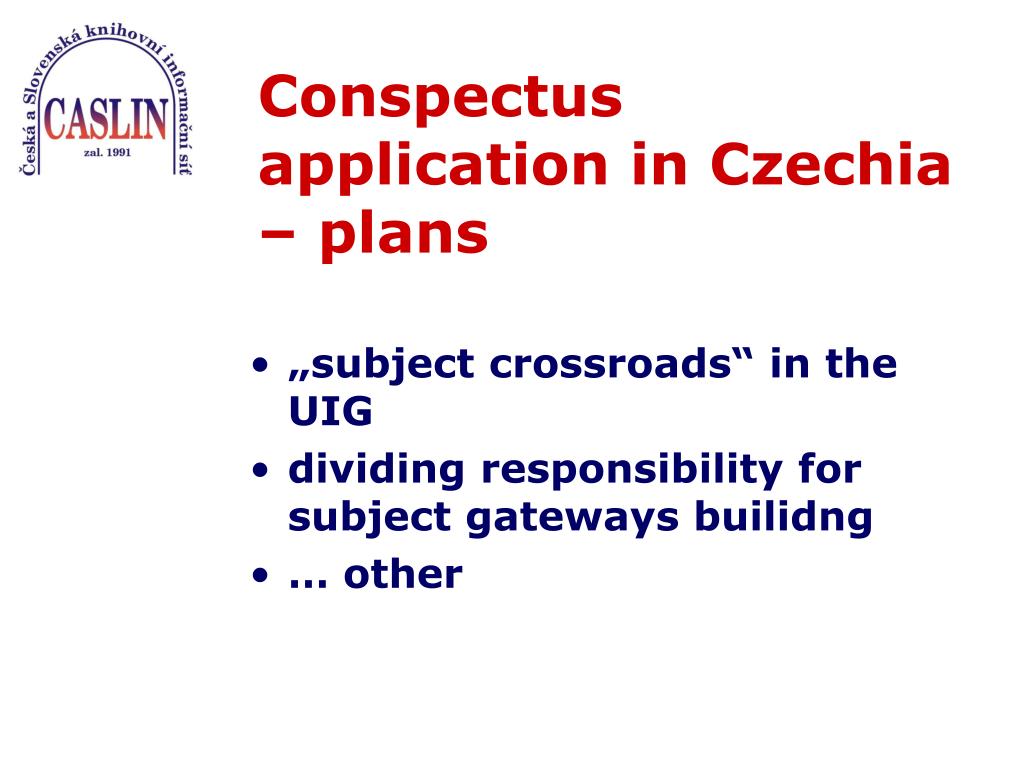 Česká a Slovenská knihovní informační síť
CASLIN
zal. 1991

Conspectus application in Czechia – plans

• „subject crossroads“ in the UIG
• dividing responsibility for subject gateways builidng
• … other